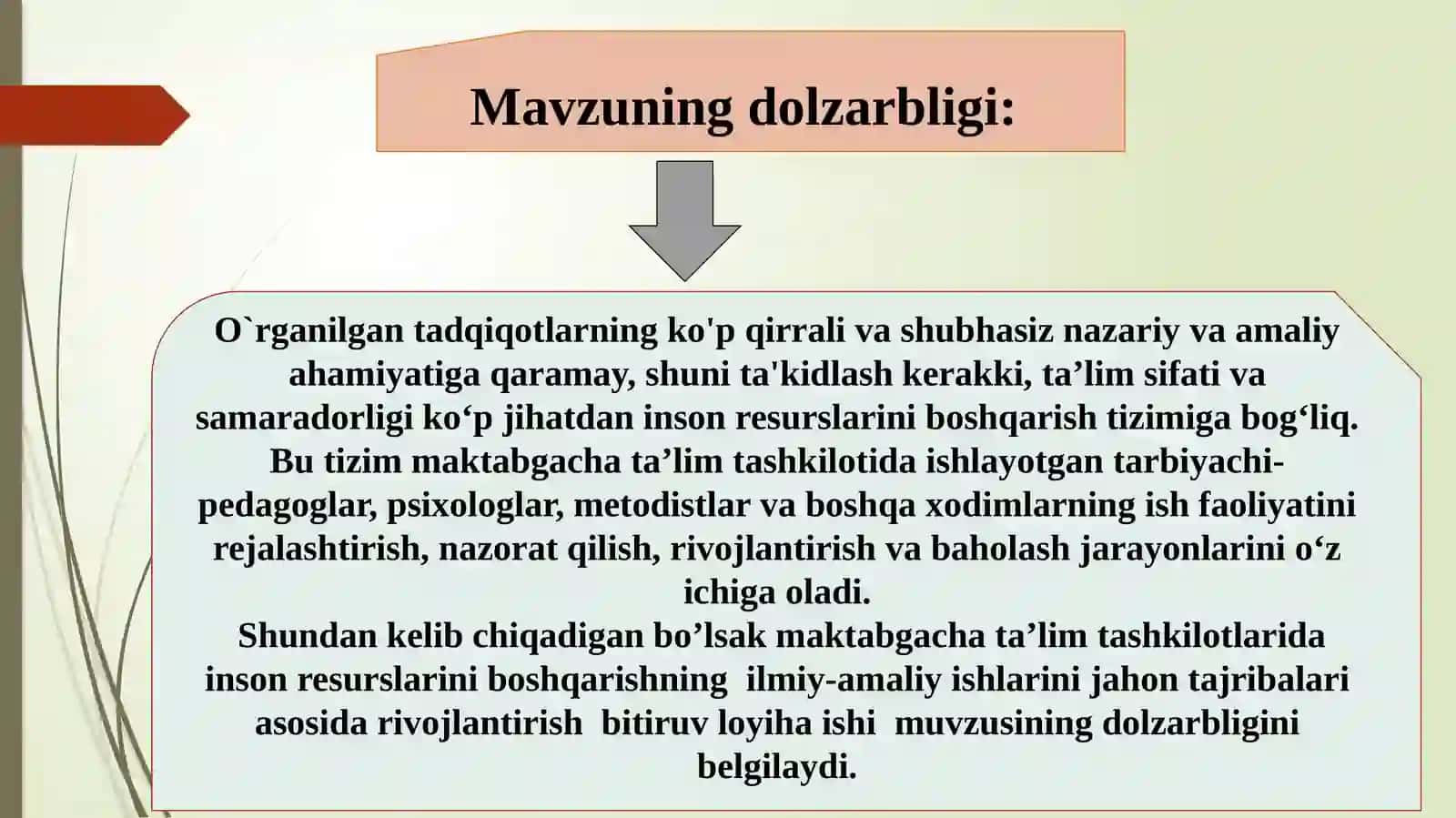 Mavzuning dolzarbligi:

O`rganilgan tadqiqotlarning ko'p qirrali va shubhasiz nazariy va amaliy ahamiyatiga qaramay, shuni ta'kidlash kerakki, ta’lim sifati va samaradorligi ko‘p jihatdan inson resurslarini boshqarish tizimiga bog‘liq. Bu tizim maktabgacha ta’lim tashkilotida ishlayotgan tarbiyachi-pedagoglar, psixologlar, metodistlar va boshqa xodimlarning ish faoliyatini rejalashtirish, nazorat qilish, rivojlantirish va baholash jarayonlarini o‘z ichiga oladi.

Shundan kelib chiqadigan bo’lsak maktabgacha ta’lim tashkilotlarida inson resurslarini boshqarishning ilmiy-amaliy ishlarini jahon tajribalari asosida rivojlantirish bitiruv loyiha ishi muvzusining dolzarbligini belgilaydi.